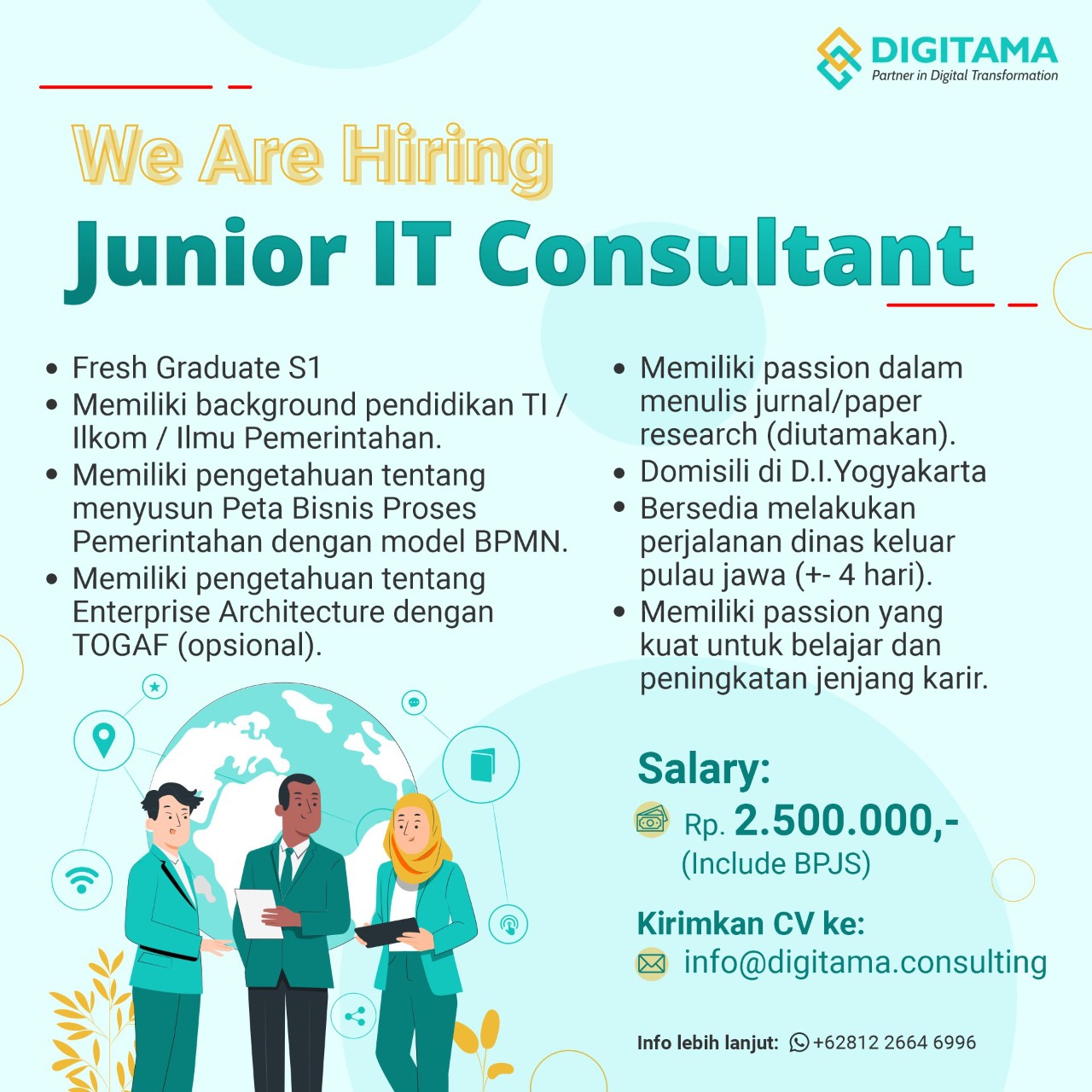 DIGITAMA
Partner in Digital Transformation

We Are Hiring
Junior IT Consultant

• Fresh Graduate S1
• Memiliki background pendidikan TI / Ilkom / Ilmu Pemerintahan.
• Memiliki pengetahuan tentang menyusun Peta Bisnis Proses Pemerintahan dengan model BPMN.
• Memiliki pengetahuan tentang Enterprise Architecture dengan TOGAF (opsional).

• Memiliki passion dalam menulis jurnal/paper research (diutamakan).
• Domisili di D.I.Yogyakarta
• Bersedia melakukan perjalanan dinas keluar pulau jawa (+- 4 hari).
• Memiliki passion yang kuat untuk belajar dan peningkatan jenjang karir.

Salary:
Rp. 2.500.000,-
(Include BPJS)

Kirimkan CV ke:
info@digitama.consulting

Info lebih lanjut: +62812 2664 6996